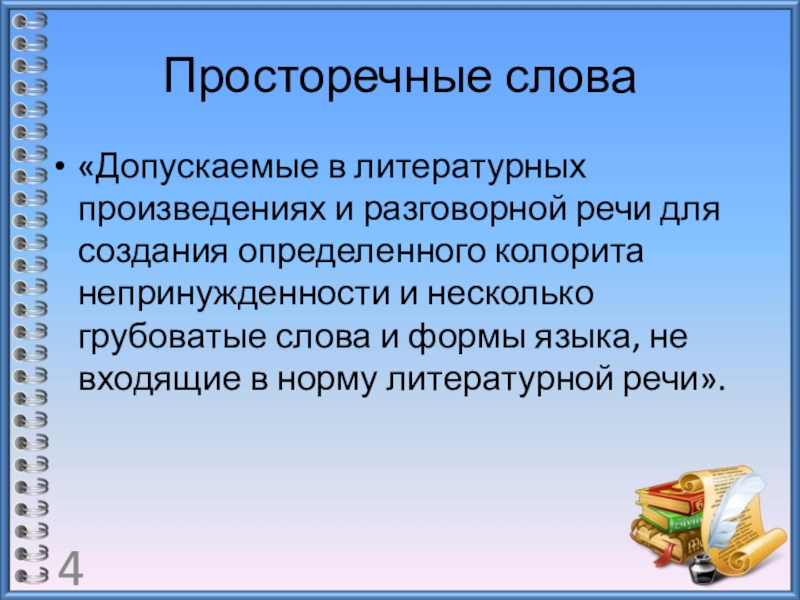 Просторечные слова

• «Допускаемые в литературных произведениях и разговорной речи для создания определенного колорита непринужденности и несколько грубоватые слова и формы языка, не входящие в норму литературной речи».

4